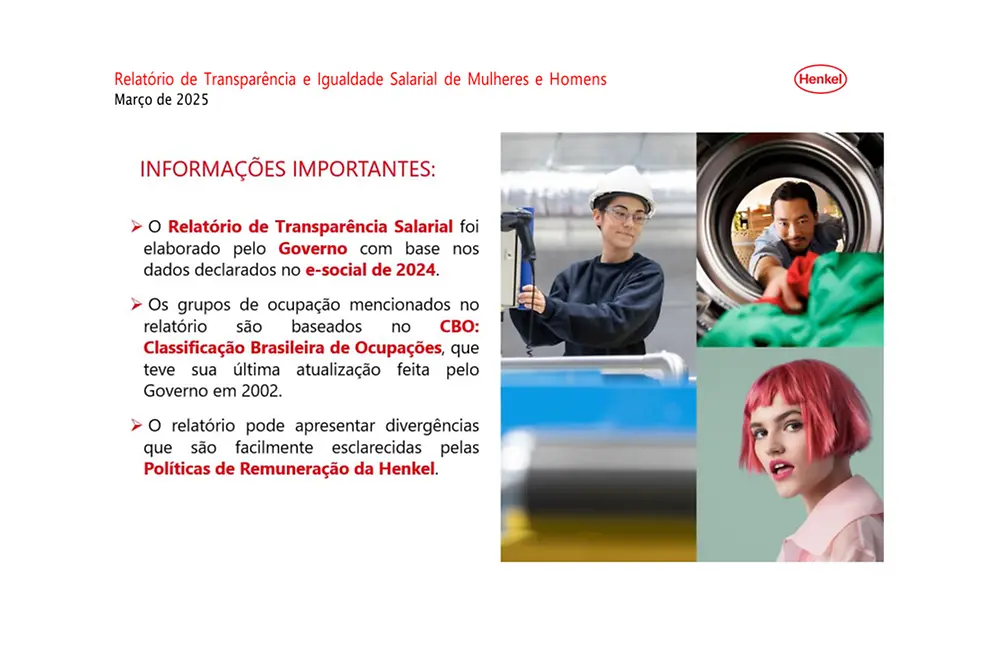 Relatório de Transparência e Igualdade Salarial de Mulheres e Homens
Março de 2025

Henkel

INFORMAÇÕES IMPORTANTES:

➢ O Relatório de Transparência Salarial foi elaborado pelo Governo com base nos dados declarados no e-social de 2024.

➢ Os grupos de ocupação mencionados no relatório são baseados no CBO: Classificação Brasileira de Ocupações, que teve sua última atualização feita pelo Governo em 2002.

➢ O relatório pode apresentar divergências que são facilmente esclarecidas pelas Políticas de Remuneração da Henkel.